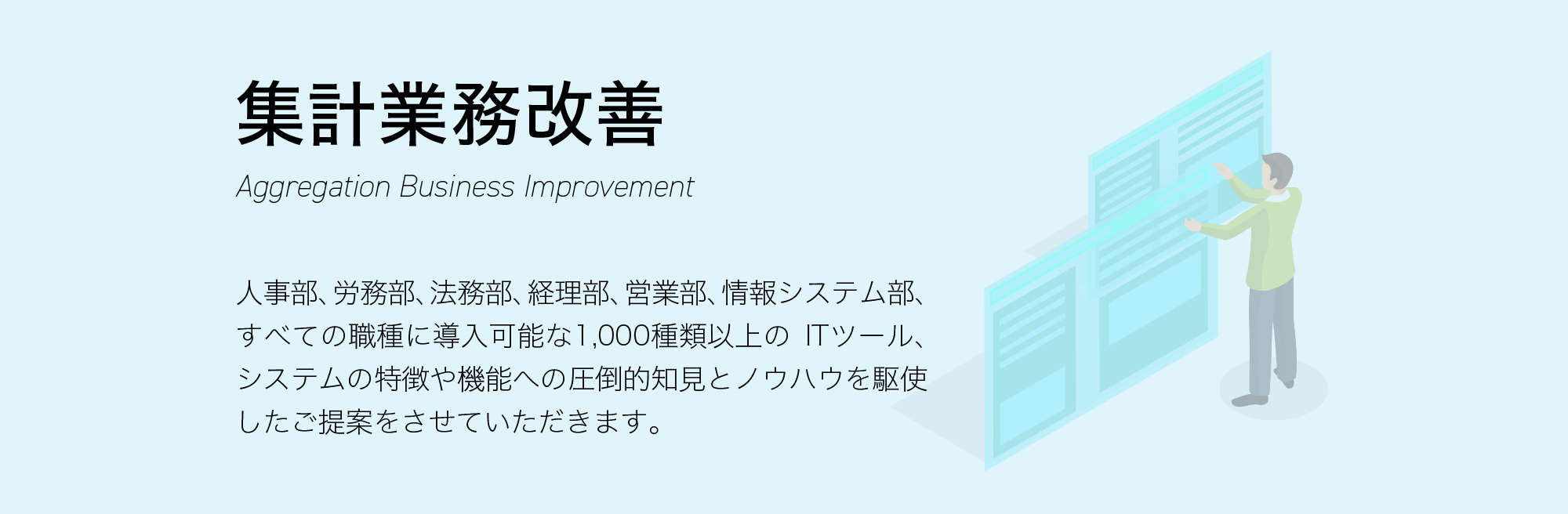 集計業務改善

Aggregation Business Improvement

人事部、労務部、法務部、経理部、営業部、情報システム部、すべての職種に導入可能な1,000種類以上の ITツール、システムの特徴や機能への圧倒的知見とノウハウを駆使したご提案をさせていただきます。